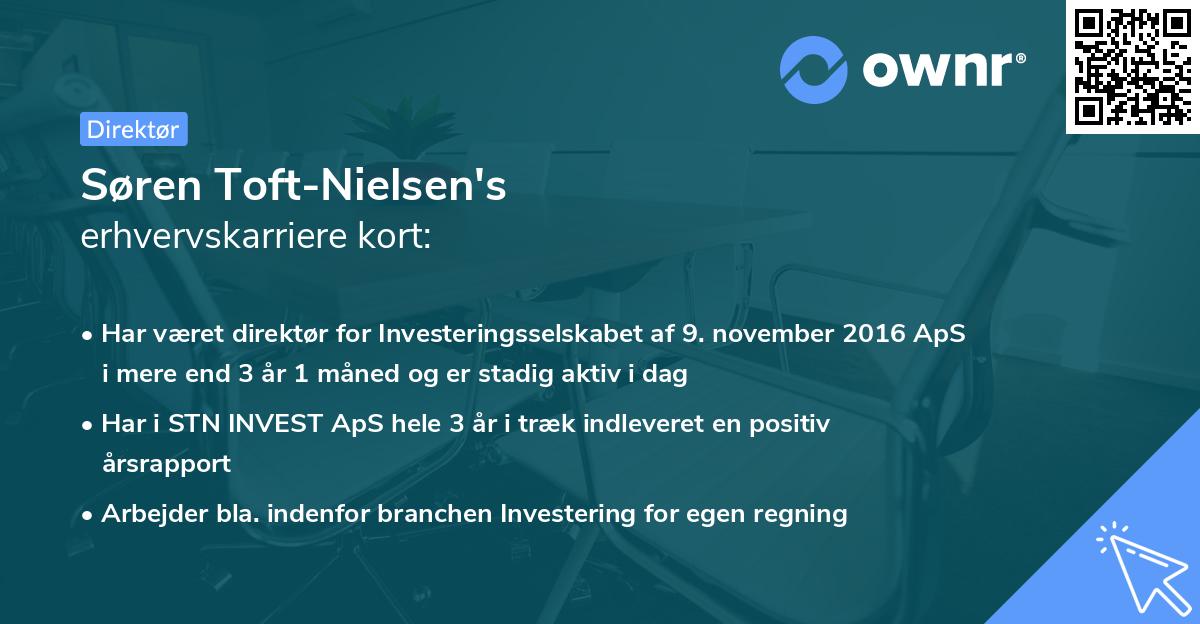 ownr®

Direktør

Søren Toft-Nielsen's erhvervskarriere kort:

• Har været direktør for Investeringsselskabet af 9. november 2016 ApS i mere end 3 år 1 måned og er stadig aktiv i dag

• Har i STN INVEST ApS hele 3 år i træk indleveret en positiv årsrapport

• Arbejder bla. indenfor branchen Investering for egen regning